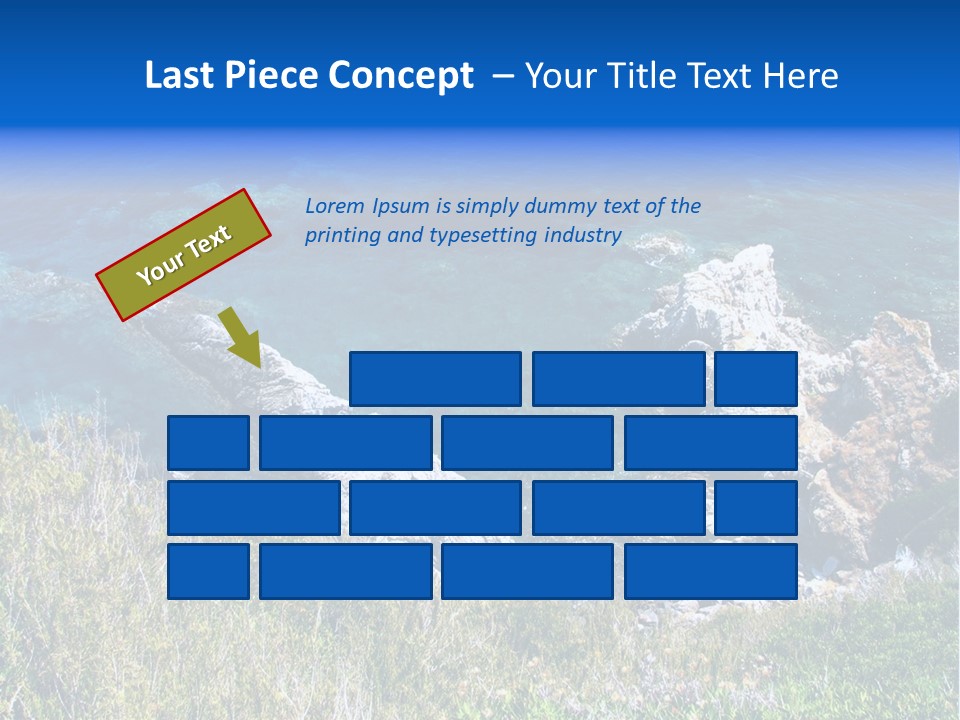 Last Piece Concept – Your Title Text Here

Your Text

Lorem Ipsum is simply dummy text of the printing and typesetting industry